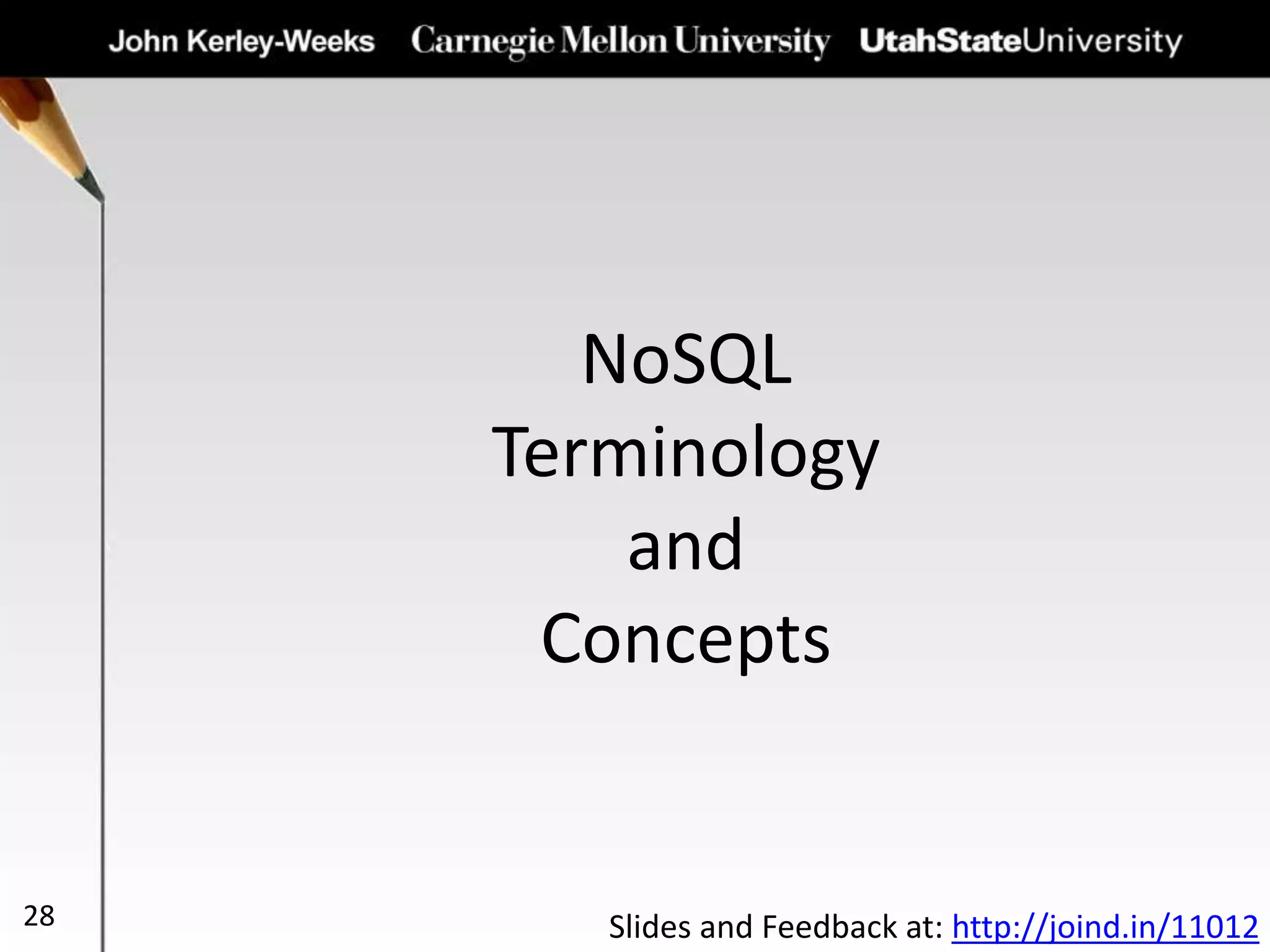 John Kerley-Weeks Carnegie Mellon University UtahStateUniversity

NoSQL
Terminology
and
Concepts

28

Slides and Feedback at: http://joind.in/11012